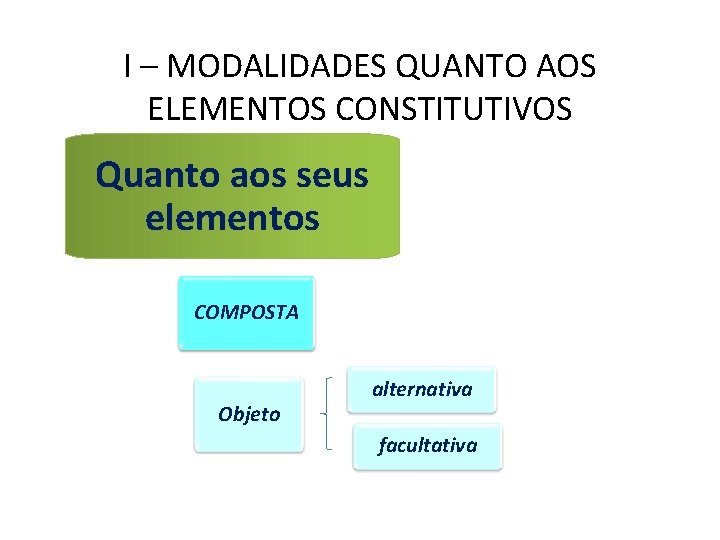 I – MODALIDADES QUANTO AOS ELEMENTOS CONSTITUTIVOS

Quanto aos seus elementos

COMPOSTA

Objeto

alternativa

facultativa